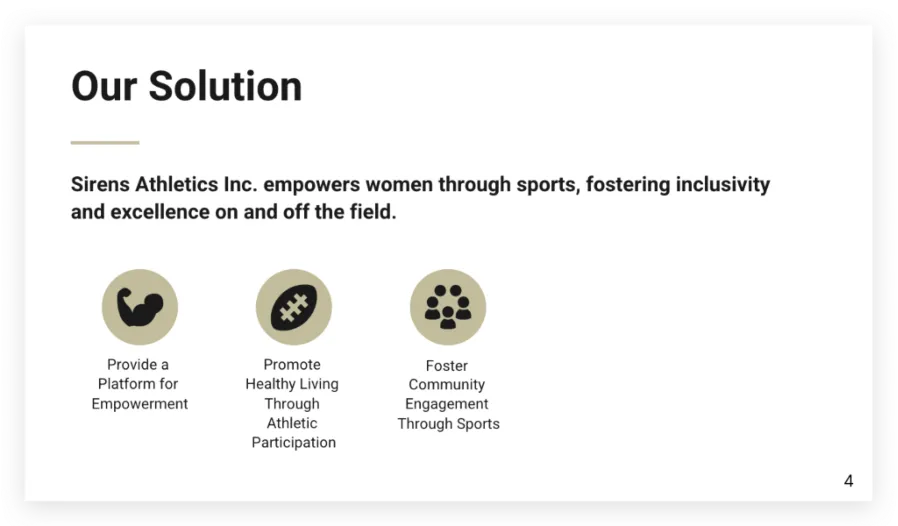 Our Solution

Sirens Athletics Inc. empowers women through sports, fostering inclusivity and excellence on and off the field.

Provide a Platform for Empowerment

Promote Healthy Living Through Athletic Participation

Foster Community Engagement Through Sports

4